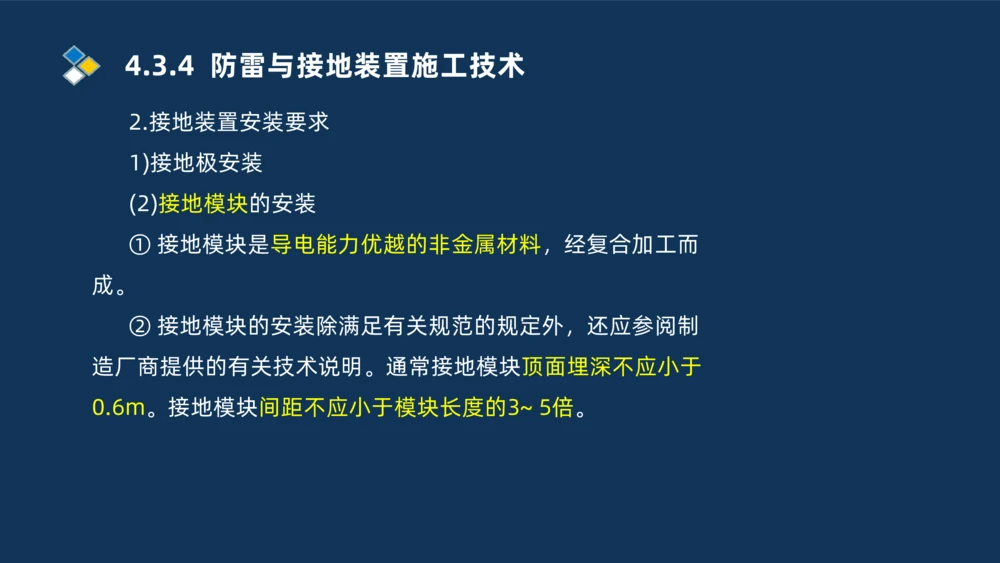 4.3.4 防雷与接地装置施工技术

2.接地装置安装要求

1)接地极安装

(2)接地模块的安装

① 接地模块是导电能力优越的非金属材料，经复合加工而成。

② 接地模块的安装除满足有关规范的规定外，还应参阅制造厂商提供的有关技术说明。通常接地模块顶面埋深不应小于0.6m。接地模块间距不应小于模块长度的3~ 5倍。